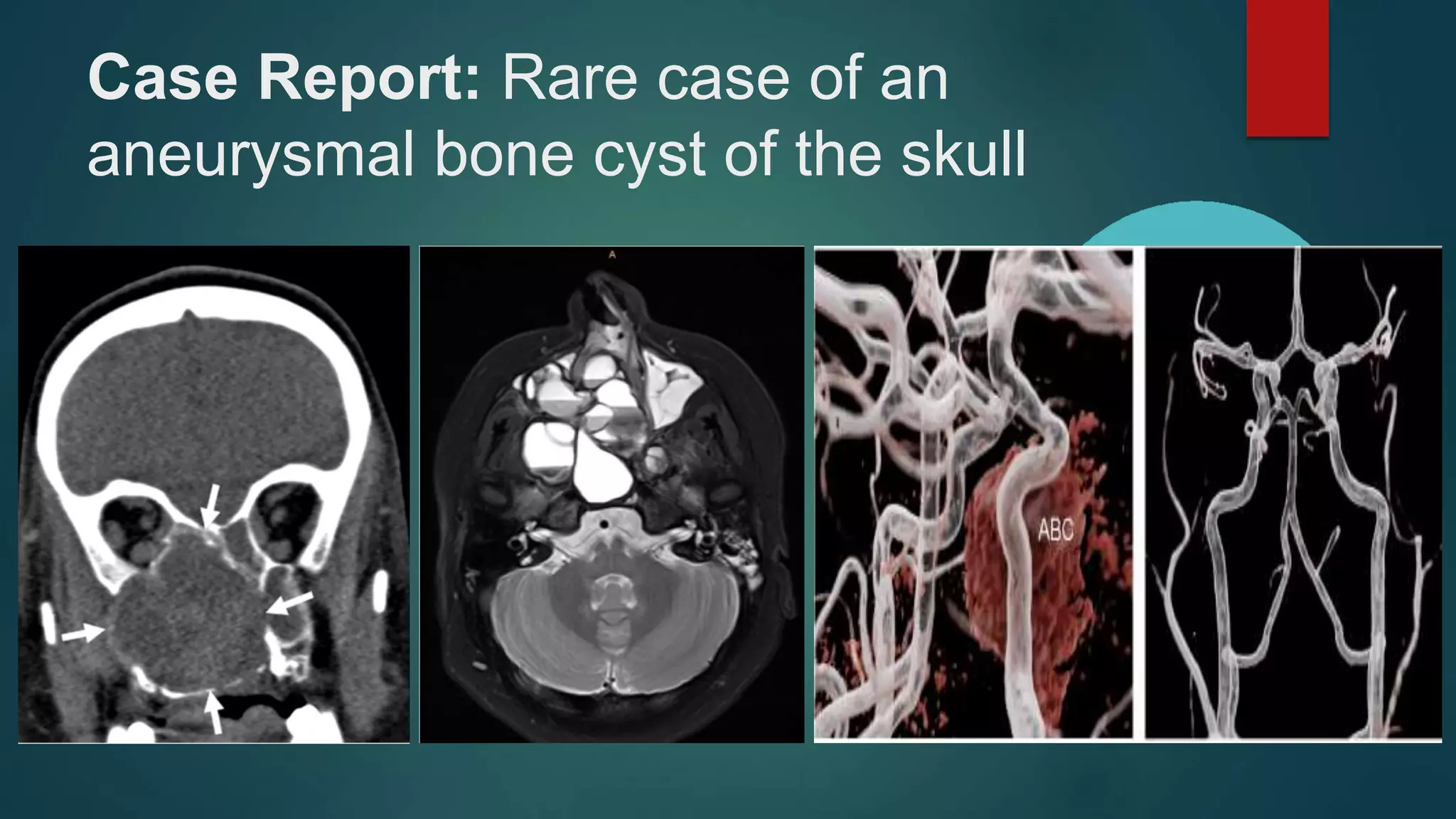 Case Report: Rare case of an aneurysmal bone cyst of the skull

A

ABC